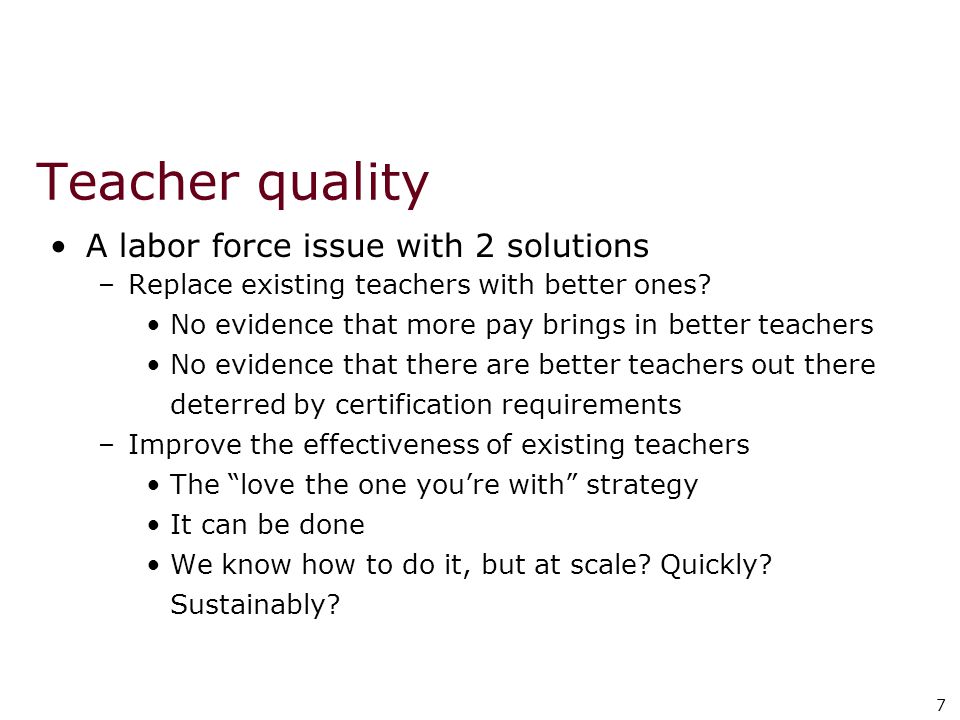 Teacher quality

• A labor force issue with 2 solutions
  – Replace existing teachers with better ones?
    • No evidence that more pay brings in better teachers
    • No evidence that there are better teachers out there deterred by certification requirements
  – Improve the effectiveness of existing teachers
    • The “love the one you’re with” strategy
    • It can be done
    • We know how to do it, but at scale? Quickly? Sustainably?

7